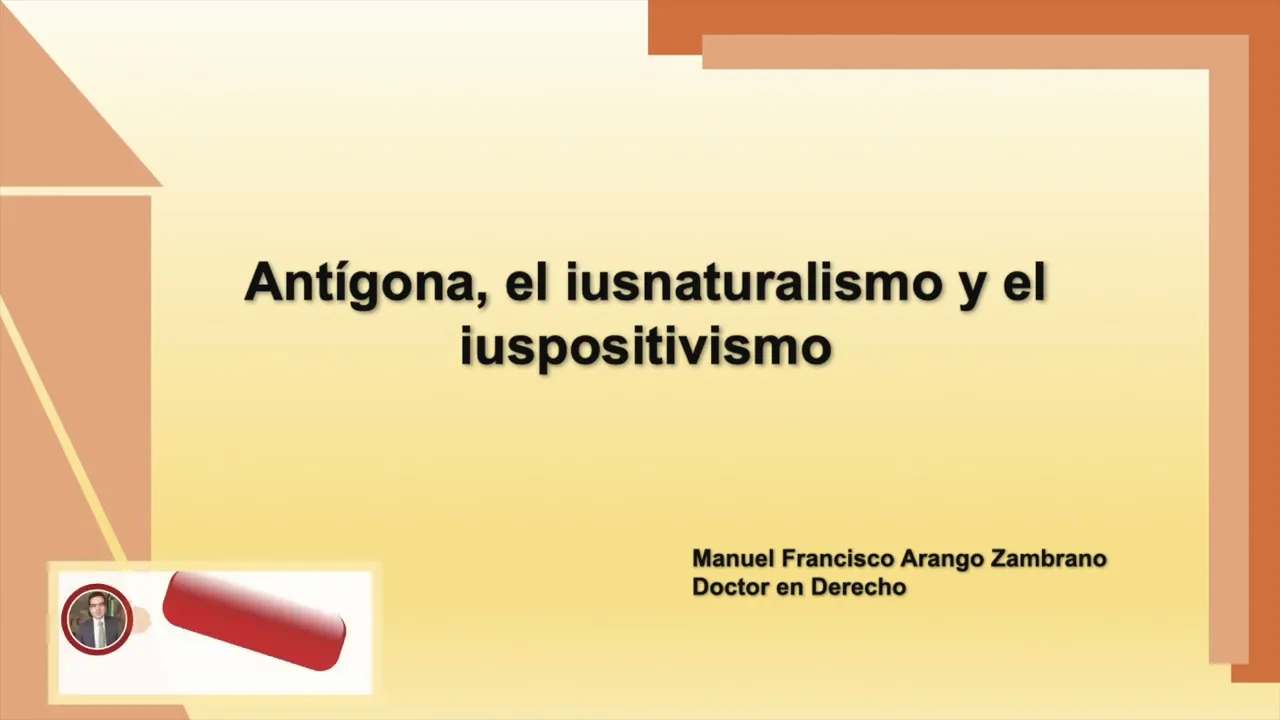 Antígona, el iusnaturalismo y el iuspositivismo

Manuel Francisco Arango Zambrano
Doctor en Derecho